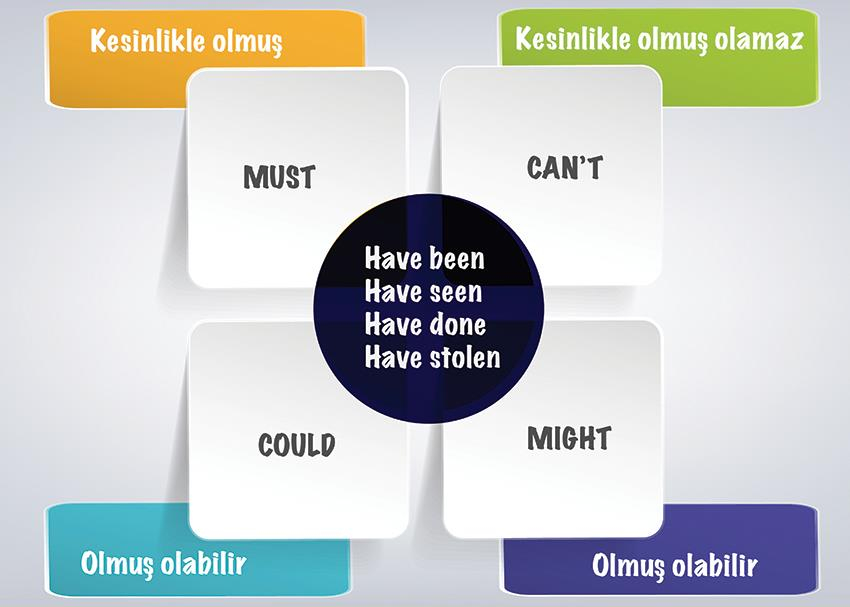 Kesinlikle olmuş

Kesinlikle olmuş olamaz

MUST

CAN'T

Have been
Have seen
Have done
Have stolen

COULD

MIGHT

Olmuş olabilir

Olmuş olabilir